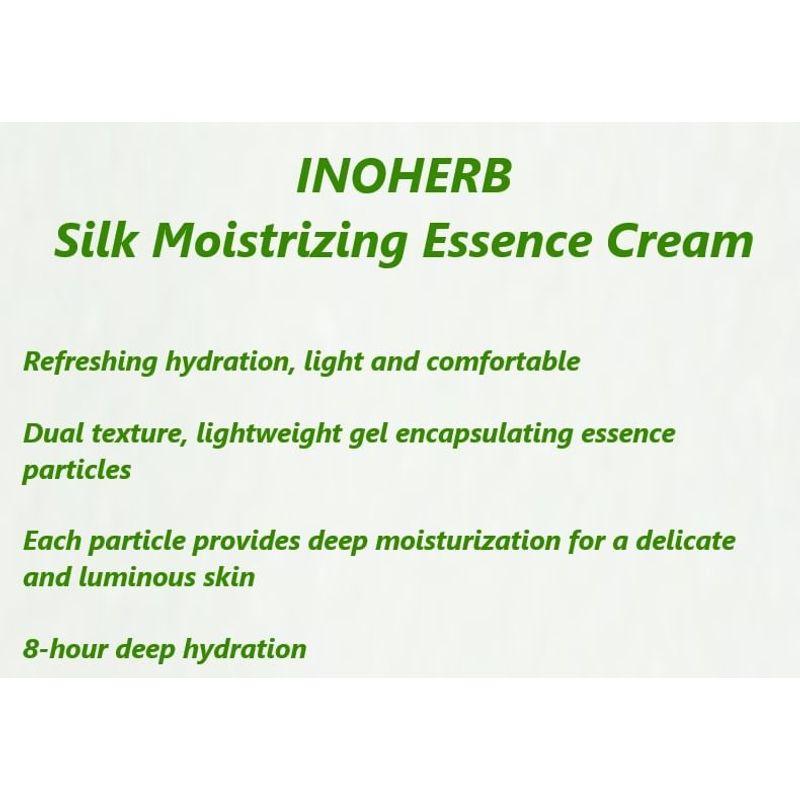 INOHERB
Silk Moistrizing Essence Cream

Refreshing hydration, light and comfortable

Dual texture, lightweight gel encapsulating essence particles

Each particle provides deep moisturization for a delicate and luminous skin

8-hour deep hydration